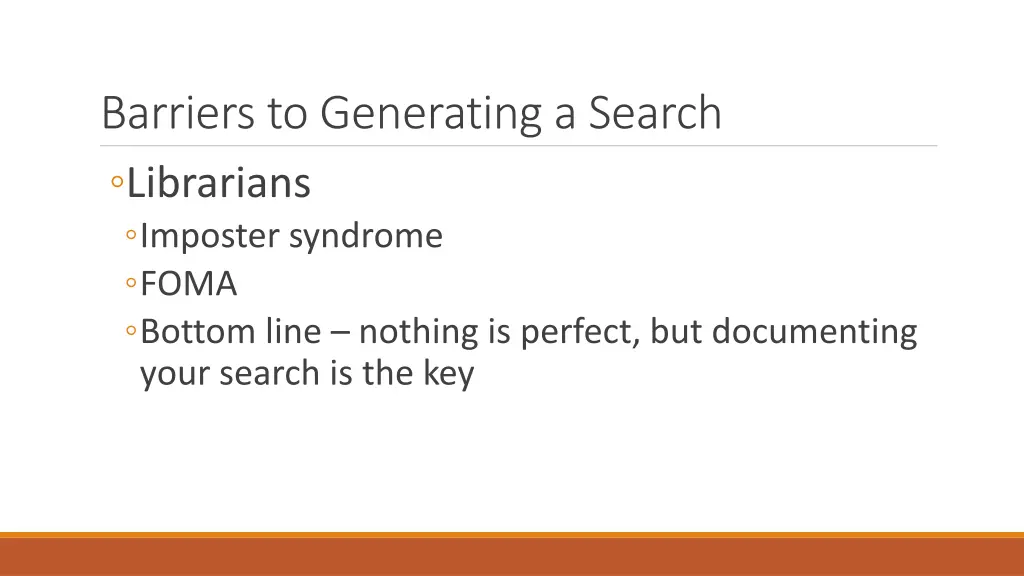 Barriers to Generating a Search

◦Librarians
◦Imposter syndrome
◦FOMA
◦Bottom line – nothing is perfect, but documenting your search is the key